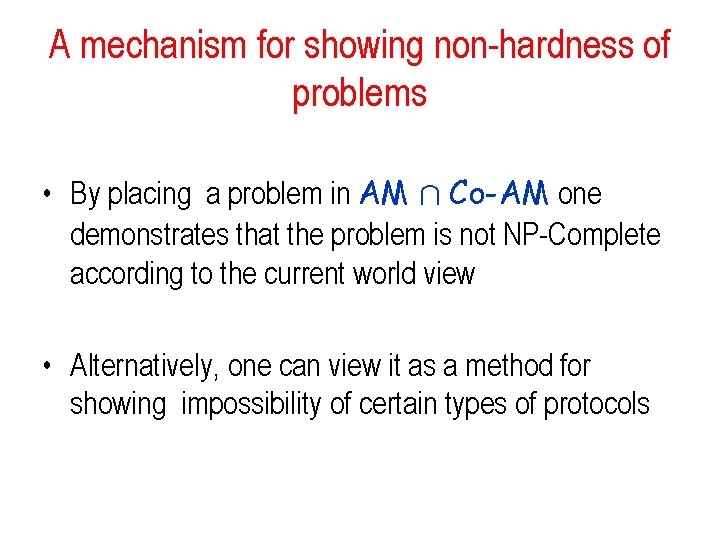 A mechanism for showing non-hardness of problems

• By placing a problem in $AM \cap Co\text{-}AM$ one demonstrates that the problem is not NP-Complete according to the current world view

• Alternatively, one can view it as a method for showing impossibility of certain types of protocols